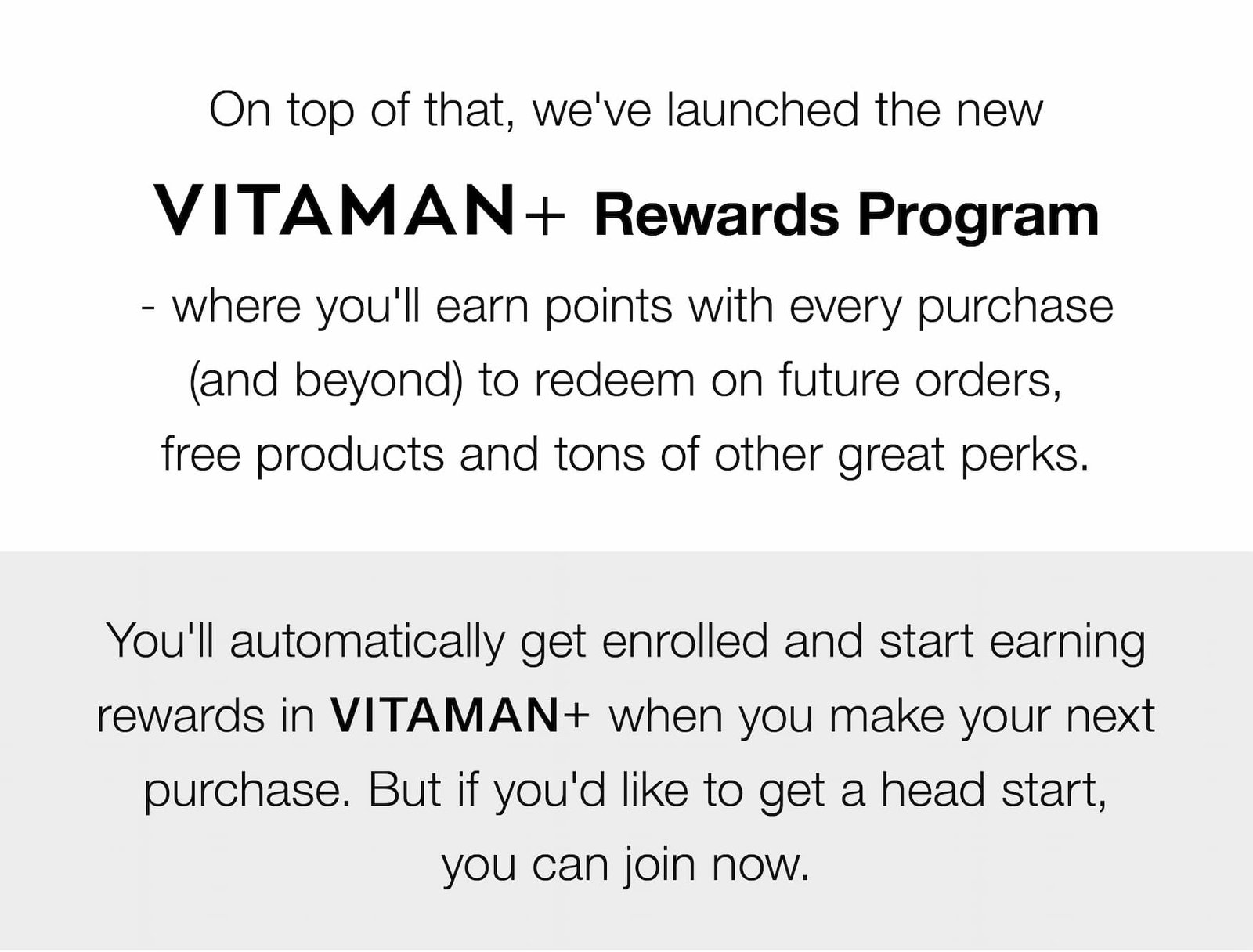 On top of that, we've launched the new

VITAMAN+ Rewards Program

- where you'll earn points with every purchase (and beyond) to redeem on future orders, free products and tons of other great perks.

You'll automatically get enrolled and start earning rewards in VITAMAN+ when you make your next purchase. But if you'd like to get a head start, you can join now.